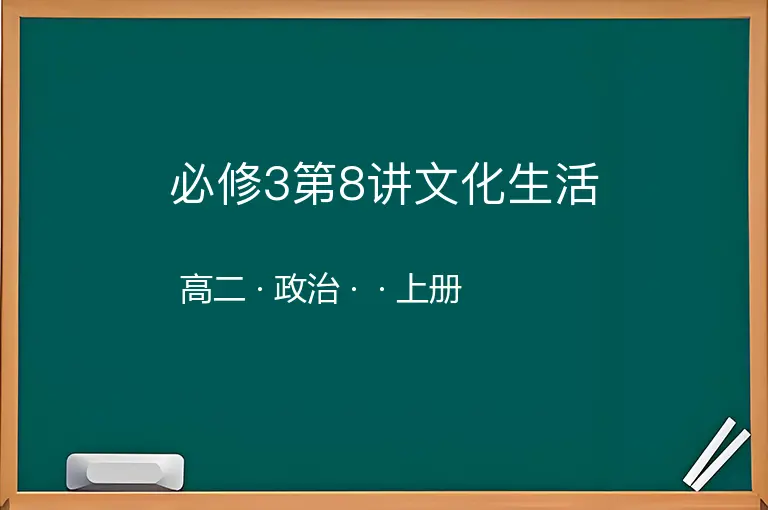 必修3第8讲文化生活

高二 · 政治 · · 上册